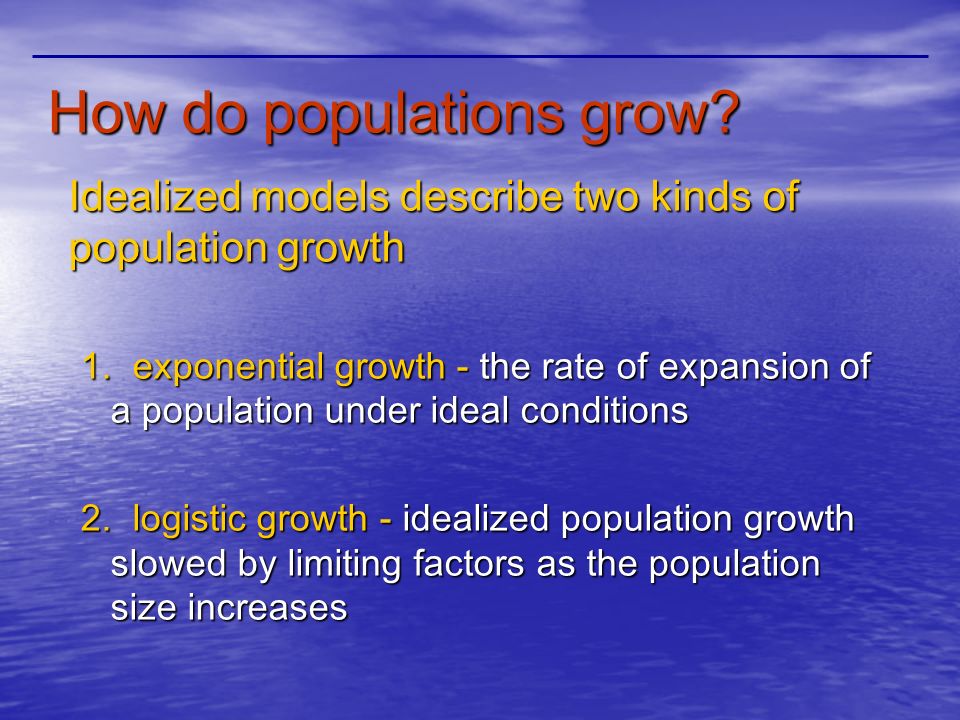 How do populations grow?

Idealized models describe two kinds of population growth

1. exponential growth - the rate of expansion of a population under ideal conditions

2. logistic growth - idealized population growth slowed by limiting factors as the population size increases